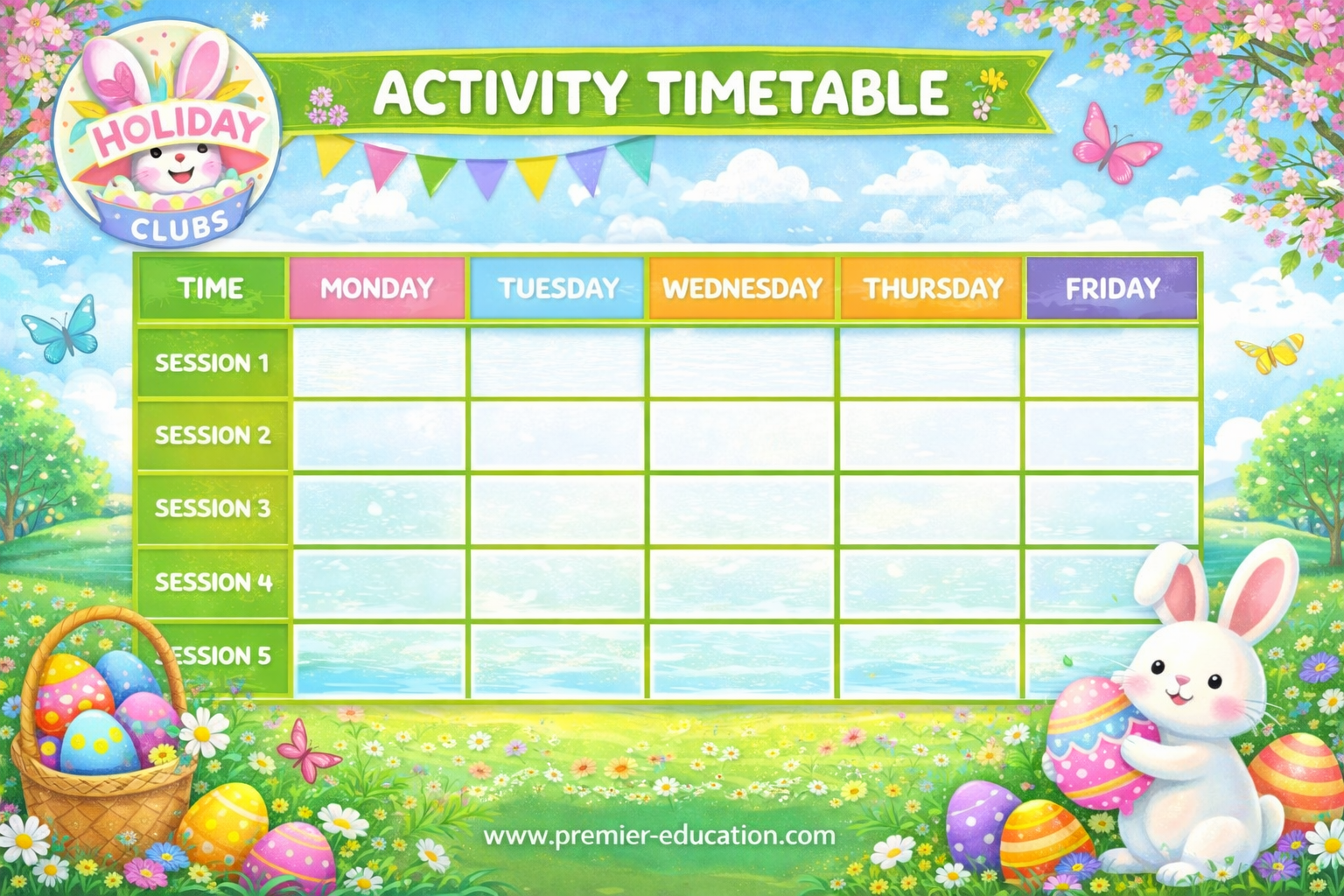 HOLIDAY CLUBS

ACTIVITY TIMETABLE

| TIME | MONDAY | TUESDAY | WEDNESDAY | THURSDAY | FRIDAY |
|---|---|---|---|---|---|
| SESSION 1 | | | | | |
| SESSION 2 | | | | | |
| SESSION 3 | | | | | |
| SESSION 4 | | | | | |
| SESSION 5 | | | | | |

www.premier-education.com